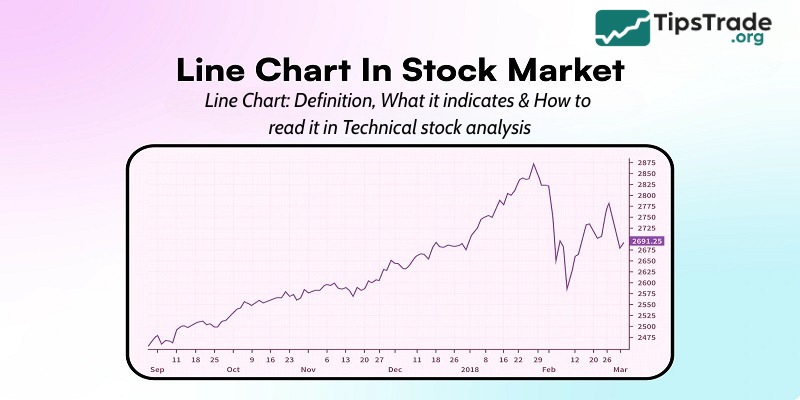 TipsTrade
.org

Line Chart In Stock Market

Line Chart: Definition, What it indicates & How to read it in Technical stock analysis

2875
2850
2825
2800
2775
2750
2725
2691.25
2675
2650
2625
2600
2575
2550
2525
2500
2475

Sep 11 18 25 Oct 9 16 23 Nov 6 13 20 27 Dec 11 18 26 2018 8 16 22 29 Feb 12 20 26 Mar